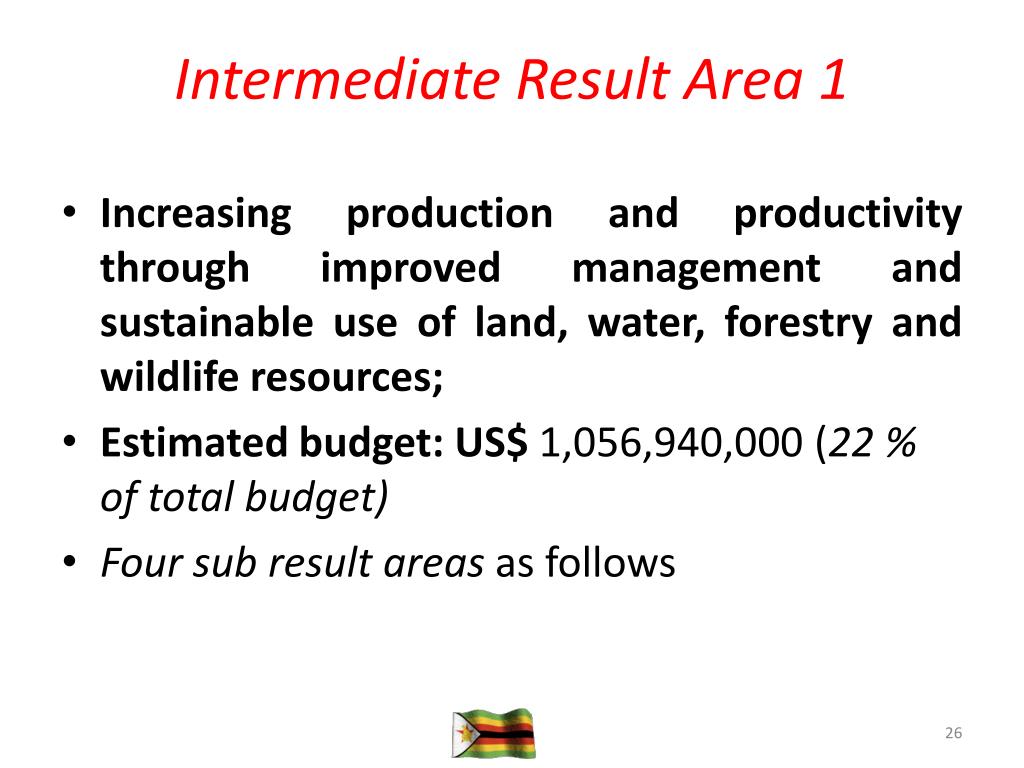 Intermediate Result Area 1

• Increasing production and productivity through improved management and sustainable use of land, water, forestry and wildlife resources;

• Estimated budget: US$ 1,056,940,000 (22 % of total budget)

• Four sub result areas as follows

26